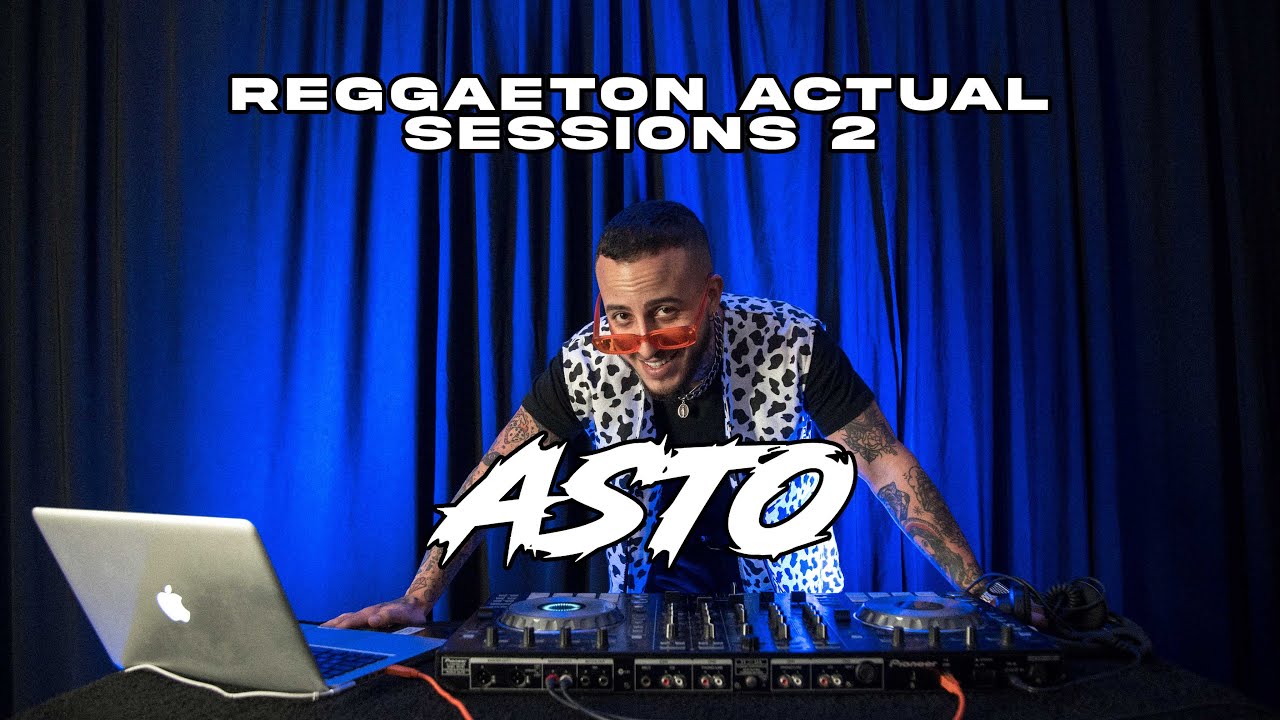 REGGAETON ACTUAL
SESSIONS 2

ASTO

Pioneer